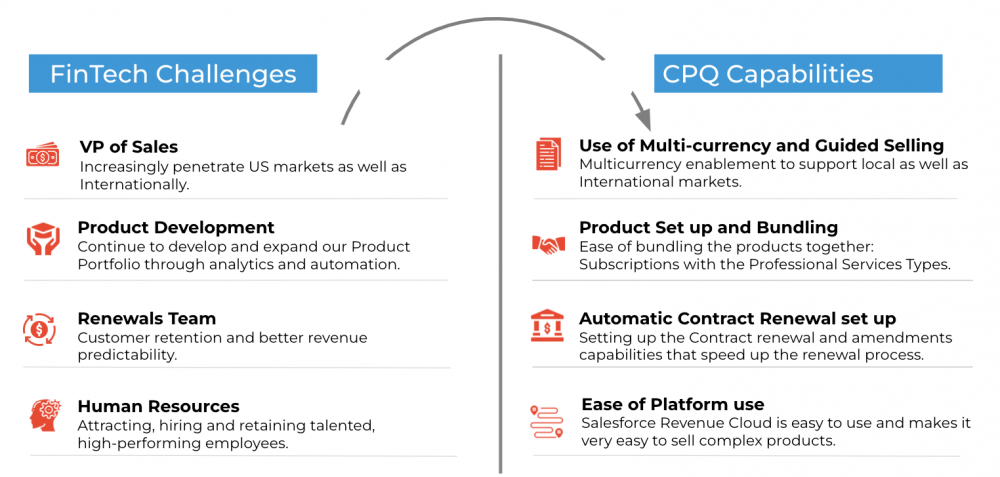 FinTech Challenges

VP of Sales
Increasingly penetrate US markets as well as Internationally.

Product Development
Continue to develop and expand our Product Portfolio through analytics and automation.

Renewals Team
Customer retention and better revenue predictability.

Human Resources
Attracting, hiring and retaining talented, high-performing employees.

CPQ Capabilities

Use of Multi-currency and Guided Selling
Multicurrency enablement to support local as well as International markets.

Product Set up and Bundling
Ease of bundling the products together: Subscriptions with the Professional Services Types.

Automatic Contract Renewal set up
Setting up the Contract renewal and amendments capabilities that speed up the renewal process.

Ease of Platform use
Salesforce Revenue Cloud is easy to use and makes it very easy to sell complex products.